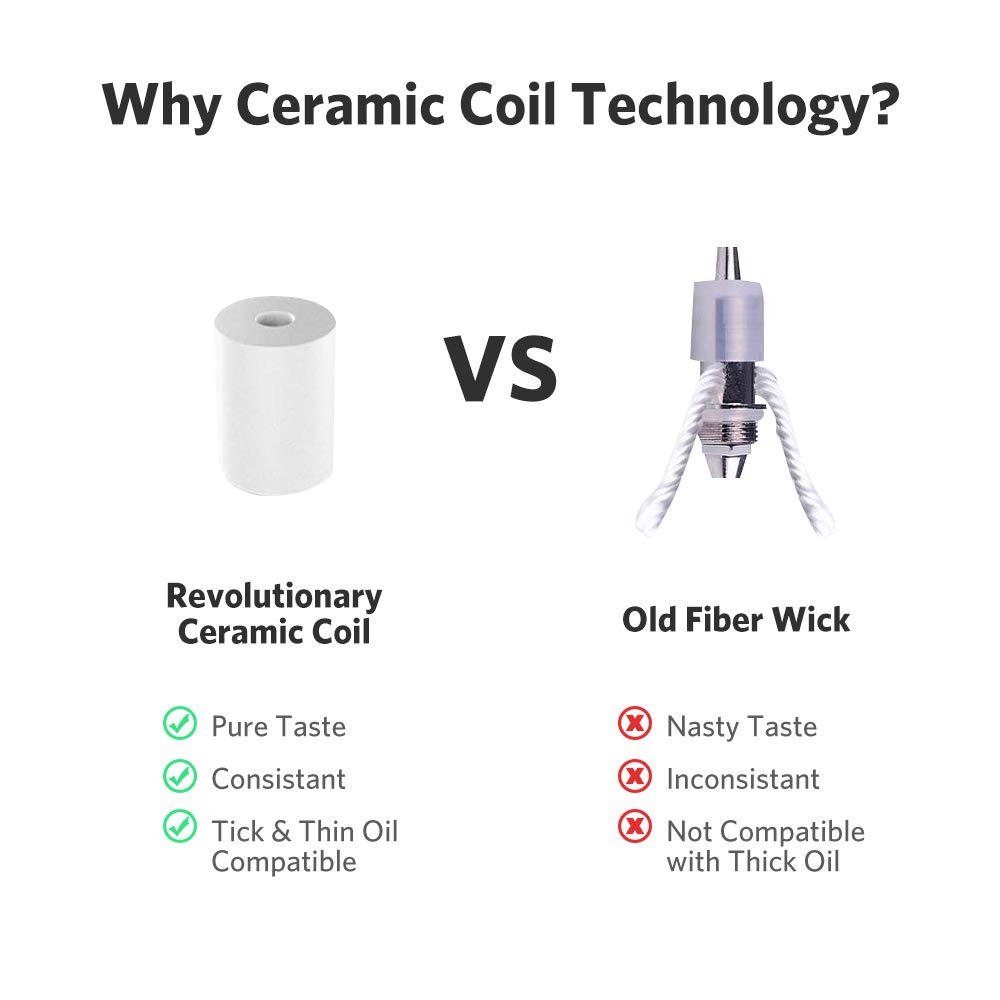 Why Ceramic Coil Technology?

VS

Revolutionary Ceramic Coil

Pure Taste

Consistant

Tick & Thin Oil Compatible

Old Fiber Wick

Nasty Taste

Inconsistant

Not Compatible with Thick Oil